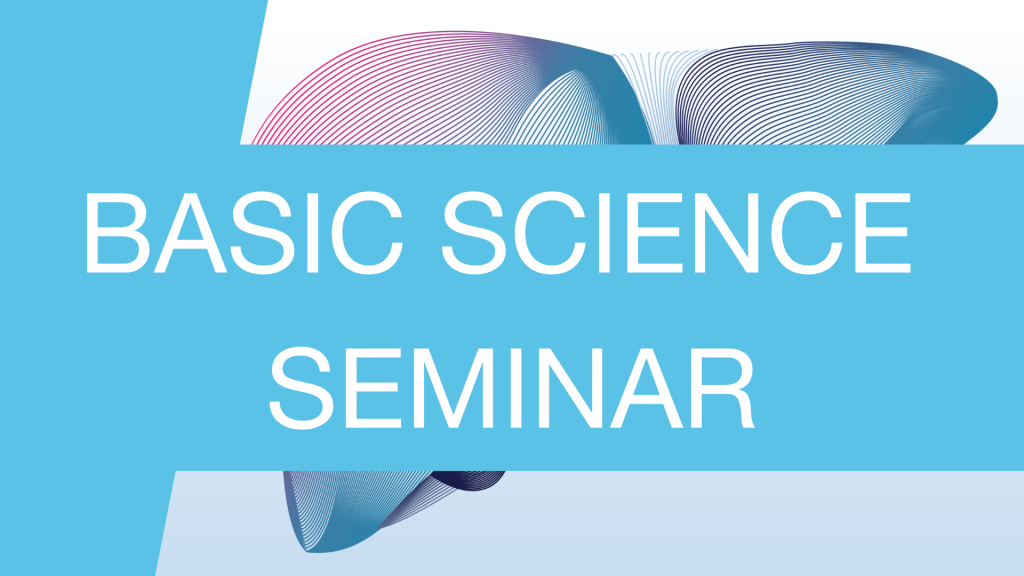 BASIC SCIENCE SEMINAR